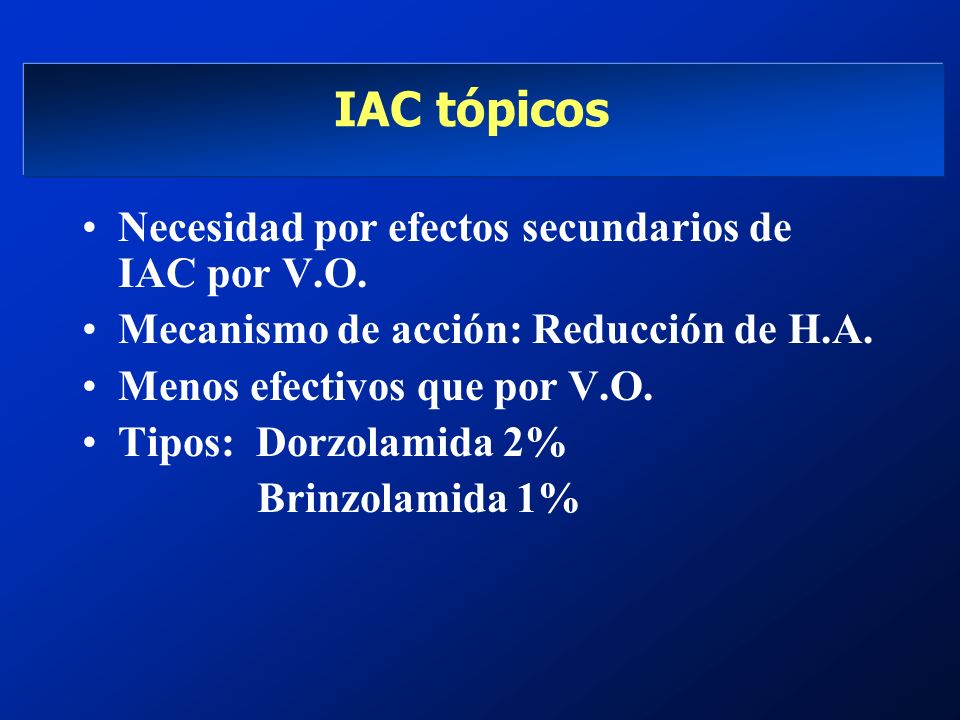 IAC tópicos

• Necesidad por efectos secundarios de IAC por V.O.
• Mecanismo de acción: Reducción de H.A.
• Menos efectivos que por V.O.
• Tipos: Dorzolamida 2%
Brinzolamida 1%